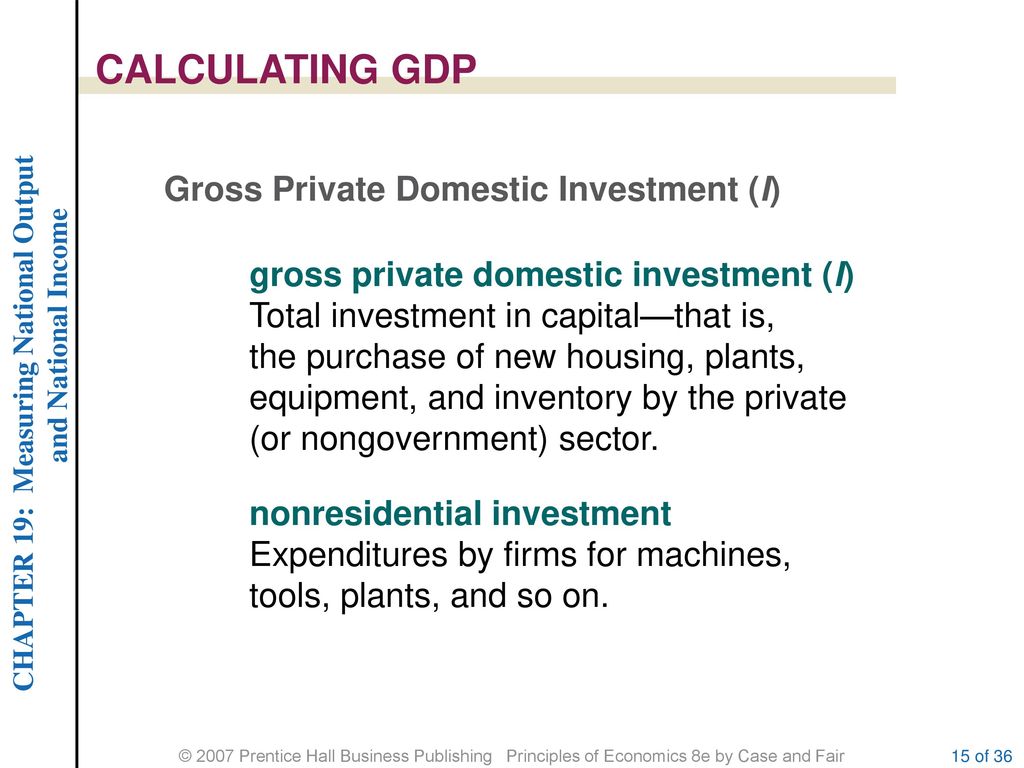 CALCULATING GDP

CHAPTER 19: Measuring National Output and National Income

Gross Private Domestic Investment (I)

gross private domestic investment (I)
Total investment in capital—that is, the purchase of new housing, plants, equipment, and inventory by the private (or nongovernment) sector.

nonresidential investment
Expenditures by firms for machines, tools, plants, and so on.

© 2007 Prentice Hall Business Publishing Principles of Economics 8e by Case and Fair 15 of 36